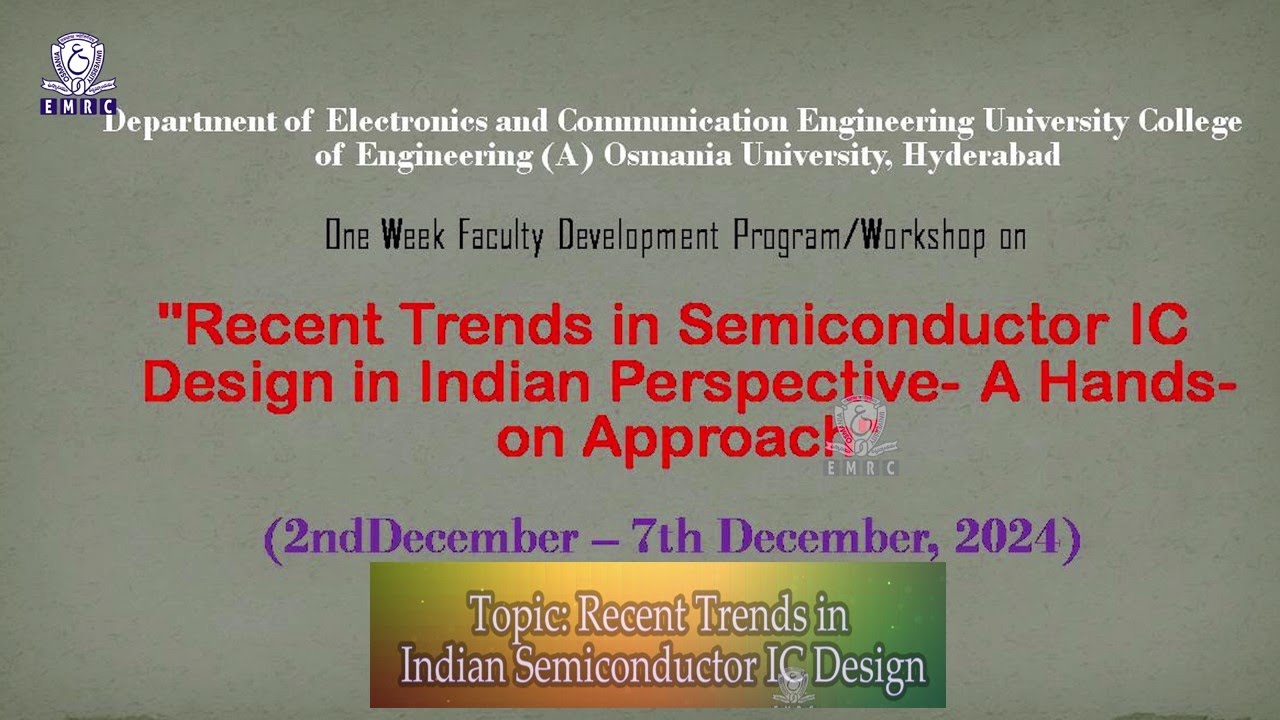 EMRC

Department of Electronics and Communication Engineering University College of Engineering (A) Osmania University, Hyderabad

One Week Faculty Development Program/Workshop on

"Recent Trends in Semiconductor IC Design in Indian Perspective- A Hands-on Approach

EMRC

(2ndDecember – 7th December, 2024)

Topic: Recent Trends in Indian Semiconductor IC Design